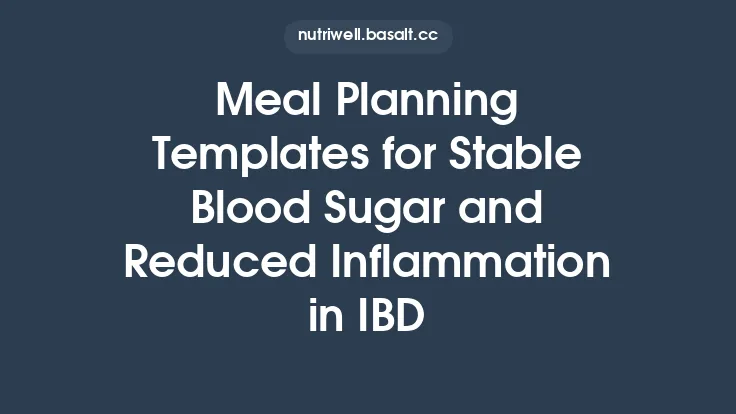 nutriwell.basalt.cc

Meal Planning Templates for Stable Blood Sugar and Reduced Inflammation in IBD